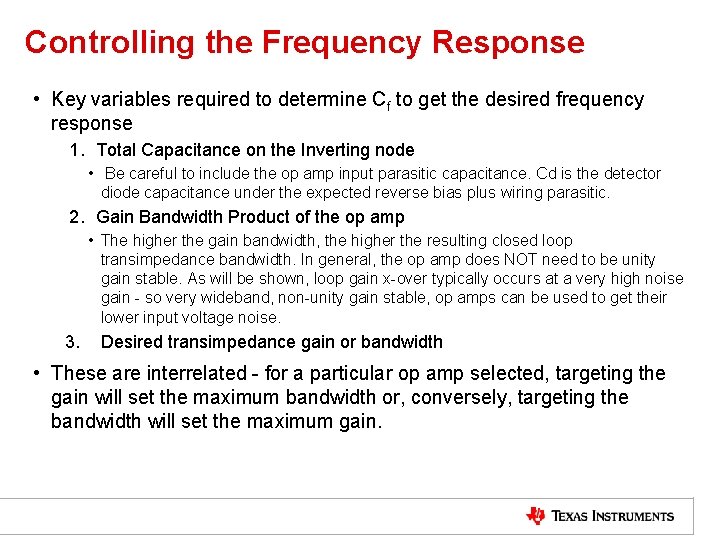 Controlling the Frequency Response

• Key variables required to determine $C_f$ to get the desired frequency response

1. Total Capacitance on the Inverting node

• Be careful to include the op amp input parasitic capacitance. Cd is the detector diode capacitance under the expected reverse bias plus wiring parasitic.

2. Gain Bandwidth Product of the op amp

• The higher the gain bandwidth, the higher the resulting closed loop transimpedance bandwidth. In general, the op amp does NOT need to be unity gain stable. As will be shown, loop gain x-over typically occurs at a very high noise gain - so very wideband, non-unity gain stable, op amps can be used to get their lower input voltage noise.

3. Desired transimpedance gain or bandwidth

• These are interrelated - for a particular op amp selected, targeting the gain will set the maximum bandwidth or, conversely, targeting the bandwidth will set the maximum gain.

TEXAS INSTRUMENTS